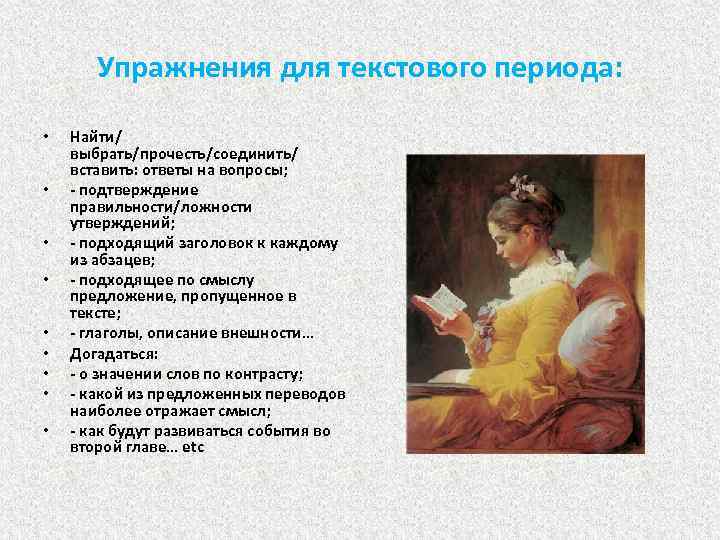 Упражнения для текстового периода:

• Найти/ выбрать/прочесть/соединить/ вставить: ответы на вопросы;
• - подтверждение правильности/ложности утверждений;
• - подходящий заголовок к каждому из абзацев;
• - подходящее по смыслу предложение, пропущенное в тексте;
• - глаголы, описание внешности…
• Догадаться:
• - о значении слов по контрасту;
• - какой из предложенных переводов наиболее отражает смысл;
• - как будут развиваться события во второй главе… etc